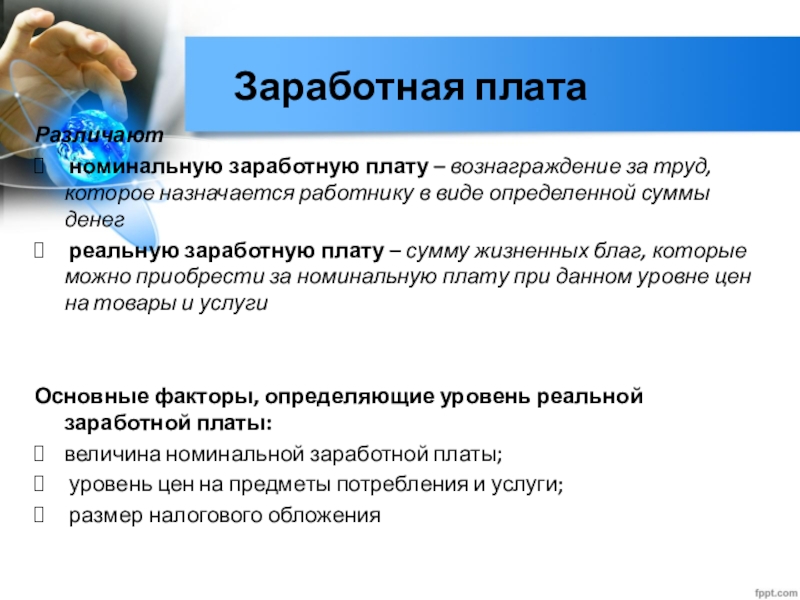 Заработная плата

Различают

номинальную заработную плату – вознаграждение за труд, которое назначается работнику в виде определенной суммы денег

реальную заработную плату – сумму жизненных благ, которые можно приобрести за номинальную плату при данном уровне цен на товары и услуги

Основные факторы, определяющие уровень реальной заработной платы:

величина номинальной заработной платы;

уровень цен на предметы потребления и услуги;

размер налогового обложения

fppt.com